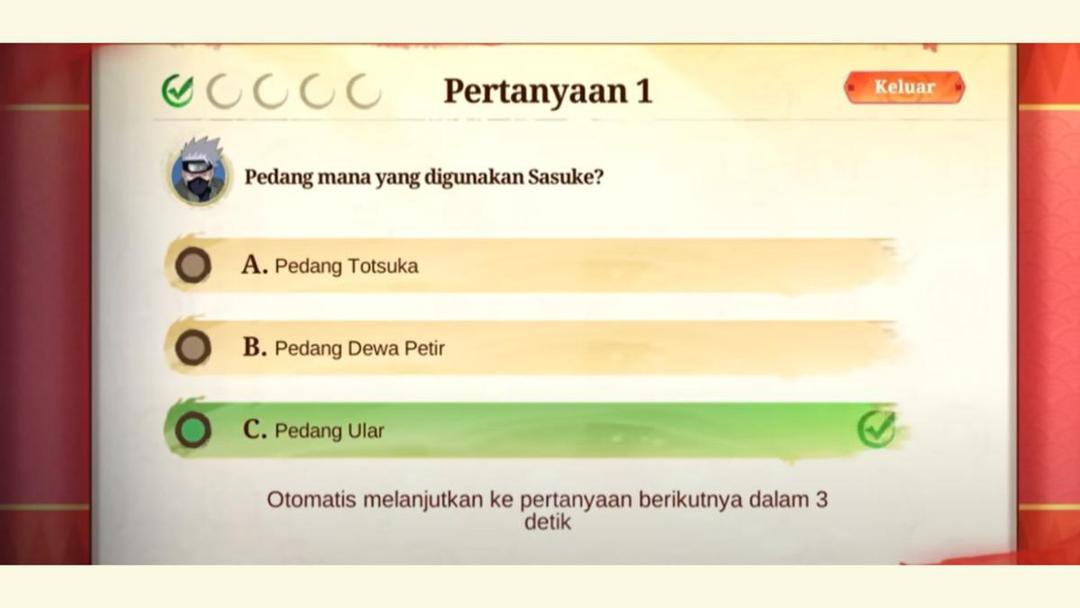 Pertanyaan 1

Keluar

Pedang mana yang digunakan Sasuke?

A. Pedang Totsuka

B. Pedang Dewa Petir

C. Pedang Ular

Otomatis melanjutkan ke pertanyaan berikutnya dalam 3 detik